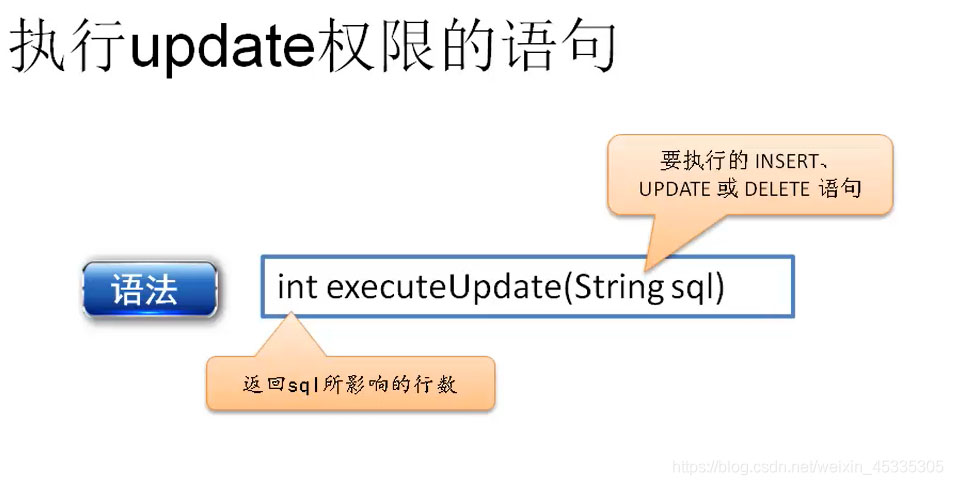 执行update权限的语句

要执行的 INSERT、UPDATE 或 DELETE 语句

语法

int executeUpdate(String sql)

返回sql所影响的行数

https://blog.csdn.net/weixin_45335305